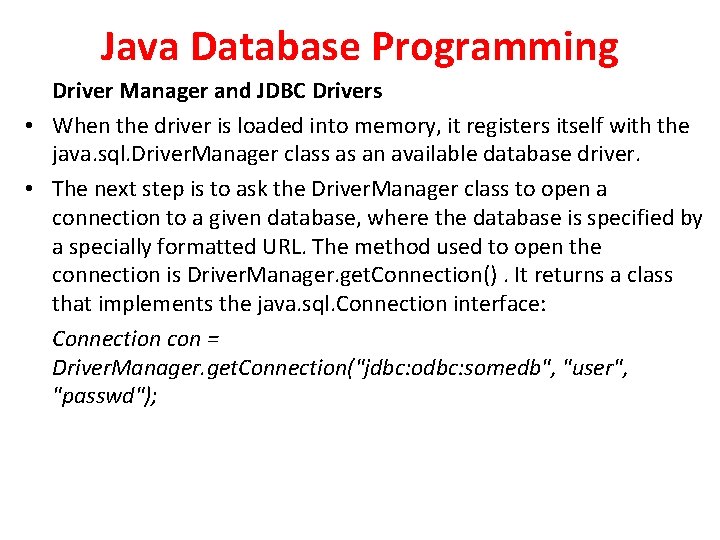 Java Database Programming

Driver Manager and JDBC Drivers

• When the driver is loaded into memory, it registers itself with the java.sql.DriverManager class as an available database driver.

• The next step is to ask the DriverManager class to open a connection to a given database, where the database is specified by a specially formatted URL. The method used to open the connection is DriverManager.getConnection() . It returns a class that implements the java.sql.Connection interface:

Connection con = DriverManager.getConnection("jdbc:odbc:somedb", "user", "passwd");